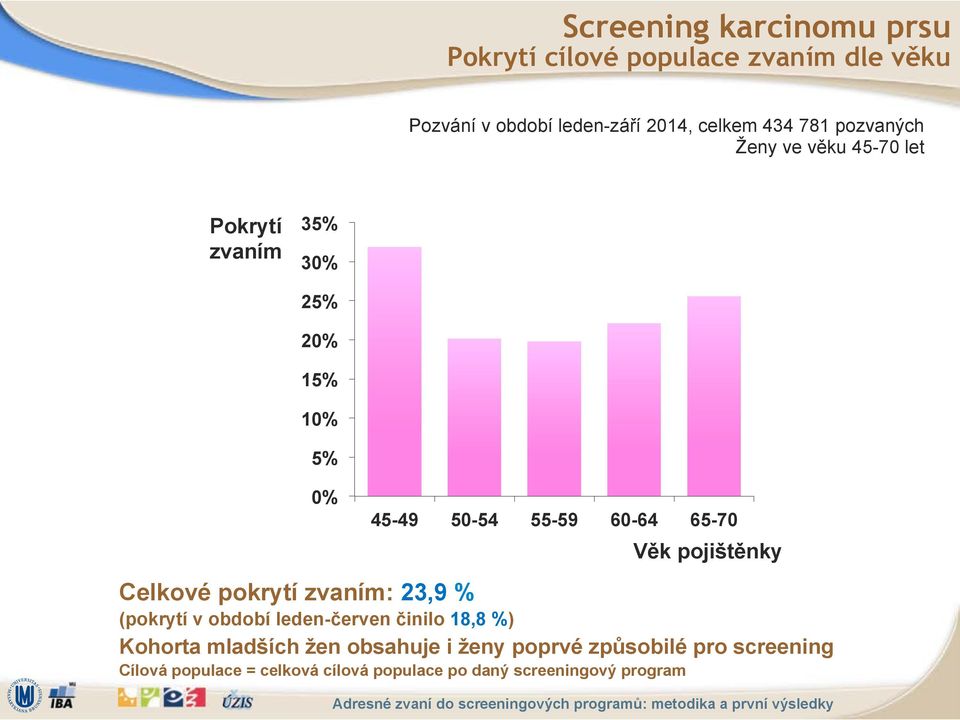 Screening karcinomu prsu
Pokrytí cílové populace zvaním dle věku

Pozvání v období leden-září 2014, celkem 434 781 pozvaných
Ženy ve věku 45-70 let

Pokrytí zvaním

35%
30%
25%
20%
15%
10%
5%
0%

45-49 50-54 55-59 60-64 65-70

Věk pojištěnky

Celkové pokrytí zvaním: 23,9 %
(pokrytí v období leden-červen činilo 18,8 %)
Kohorta mladších žen obsahuje i ženy poprvé způsobilé pro screening
Cílová populace = celková cílová populace po daný screeningový program

IBA
ÚZIS

Adresné zvaní do screeningových programů: metodika a první výsledky